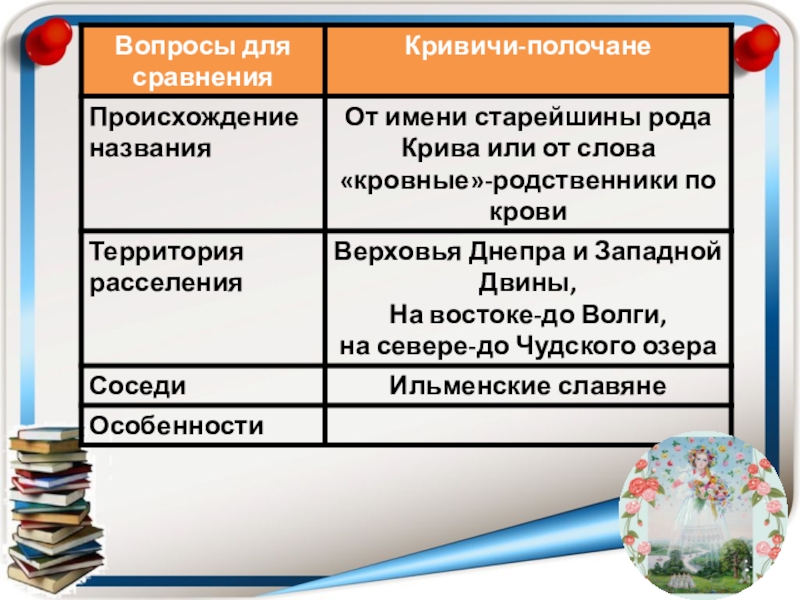 | Вопросы для сравнения | Кривичи-полочане |
|---|---|
| Происхождение названия | От имени старейшины рода Крива или от слова «кровные»-родственники по крови |
| Территория расселения | Верховья Днепра и Западной Двины, На востоке-до Волги, на севере-до Чудского озера |
| Соседи | Ильменские славяне |
| Особенности | |